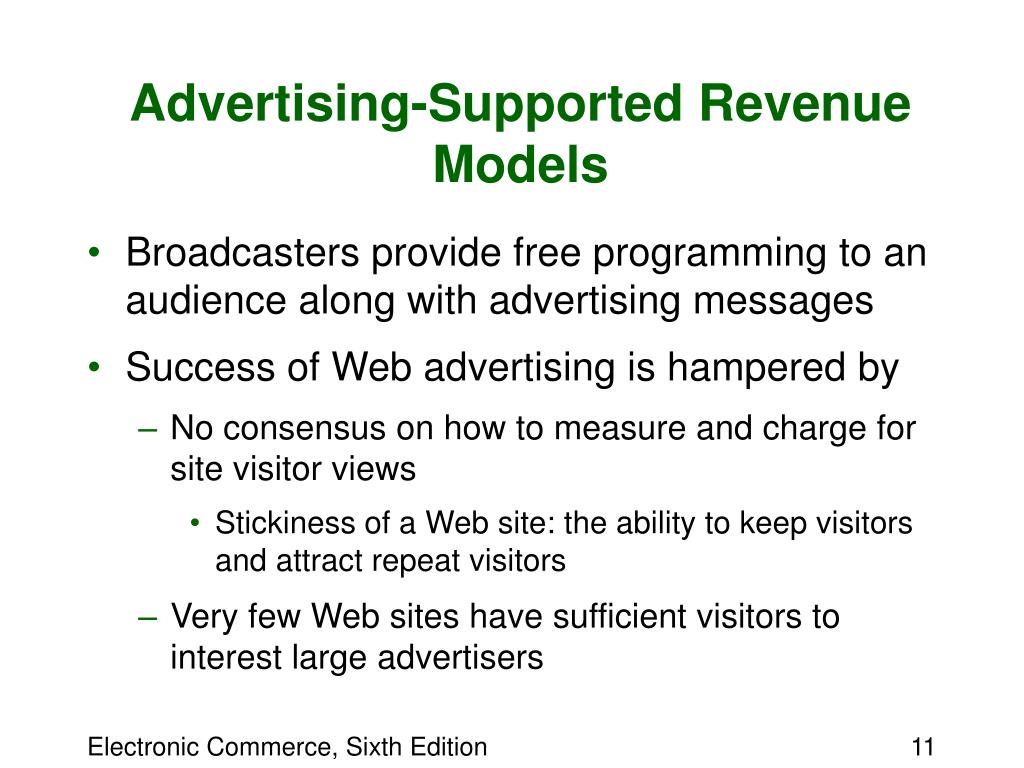 Advertising-Supported Revenue Models

• Broadcasters provide free programming to an audience along with advertising messages
• Success of Web advertising is hampered by
– No consensus on how to measure and charge for site visitor views
• Stickiness of a Web site: the ability to keep visitors and attract repeat visitors
– Very few Web sites have sufficient visitors to interest large advertisers

Electronic Commerce, Sixth Edition

11